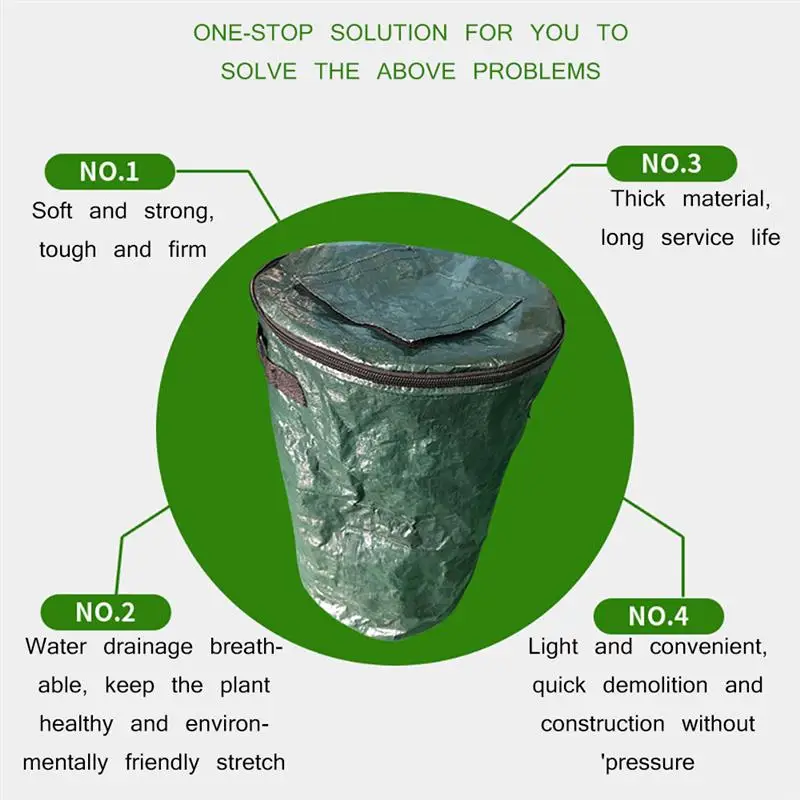 ONE-STOP SOLUTION FOR YOU TO SOLVE THE ABOVE PROBLEMS

NO.1
Soft and strong, tough and firm

NO.3
Thick material, long service life

NO.2
Water drainage breathable, keep the plant healthy and environmentally friendly stretch

NO.4
Light and convenient, quick demolition and construction without 'pressure